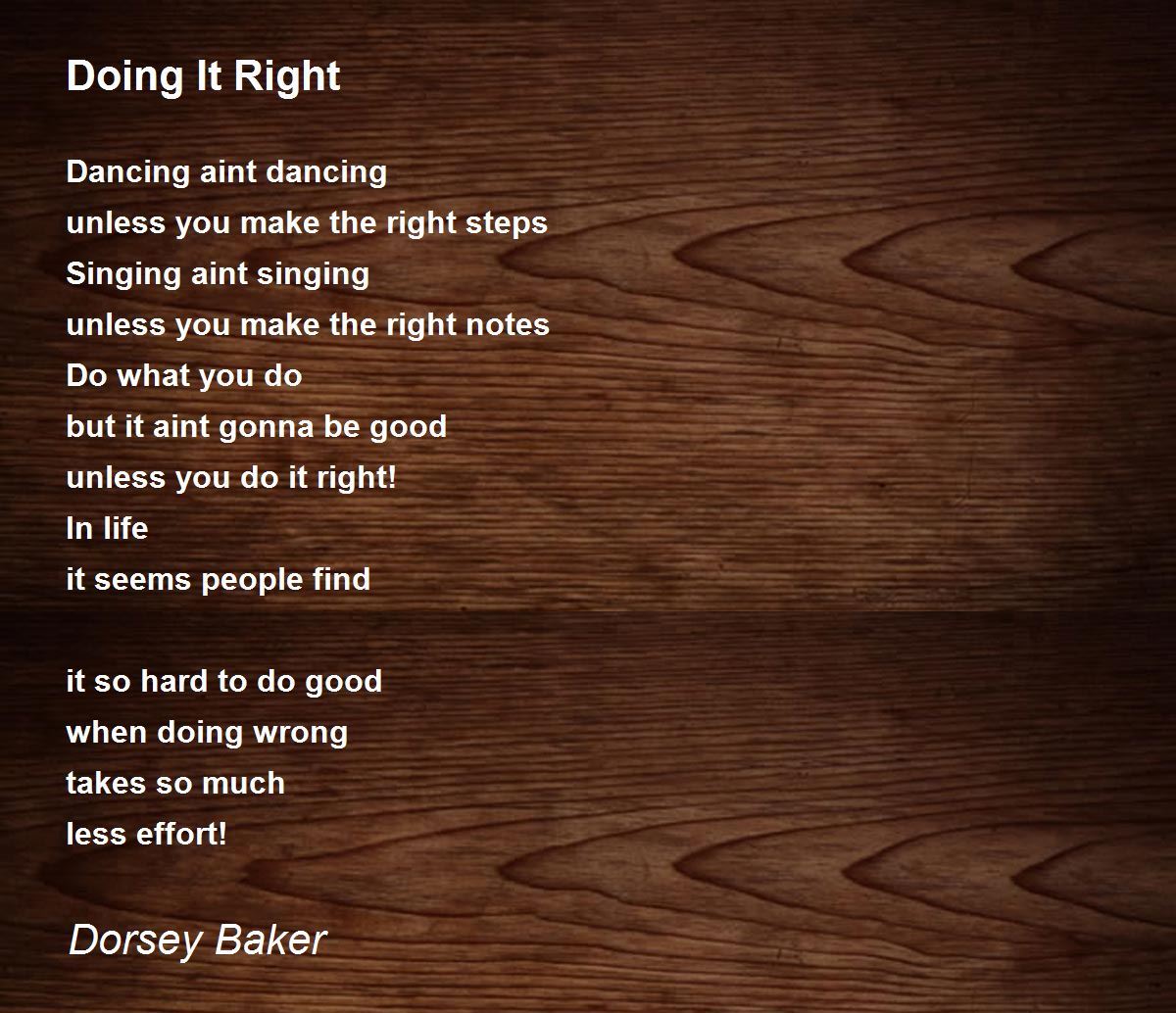 Doing It Right

Dancing aint dancing
unless you make the right steps
Singing aint singing
unless you make the right notes
Do what you do
but it aint gonna be good
unless you do it right!
In life
it seems people find

it so hard to do good
when doing wrong
takes so much
less effort!

Dorsey Baker